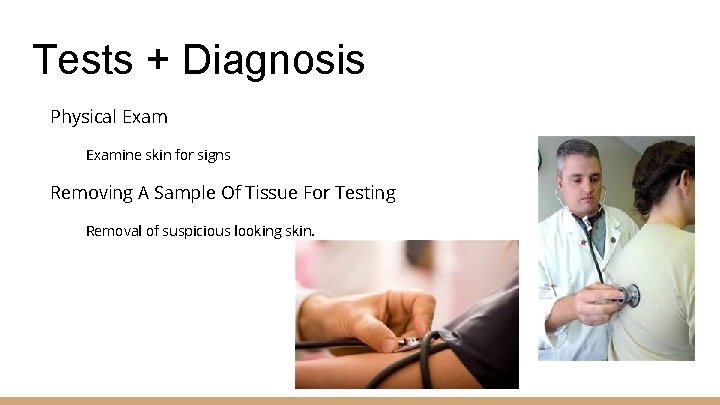 Tests + Diagnosis

Physical Exam

Examine skin for signs

Removing A Sample Of Tissue For Testing

Removal of suspicious looking skin.